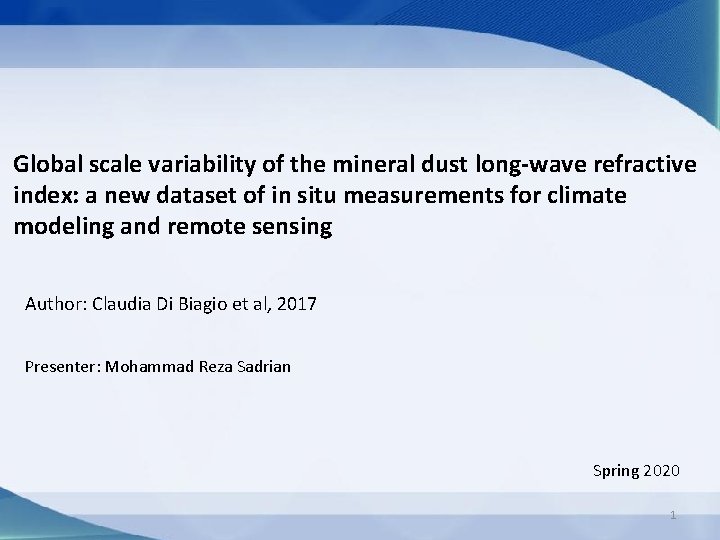 Global scale variability of the mineral dust long-wave refractive index: a new dataset of in situ measurements for climate modeling and remote sensing

Author: Claudia Di Biagio et al, 2017

Presenter: Mohammad Reza Sadrian

Spring 2020

1